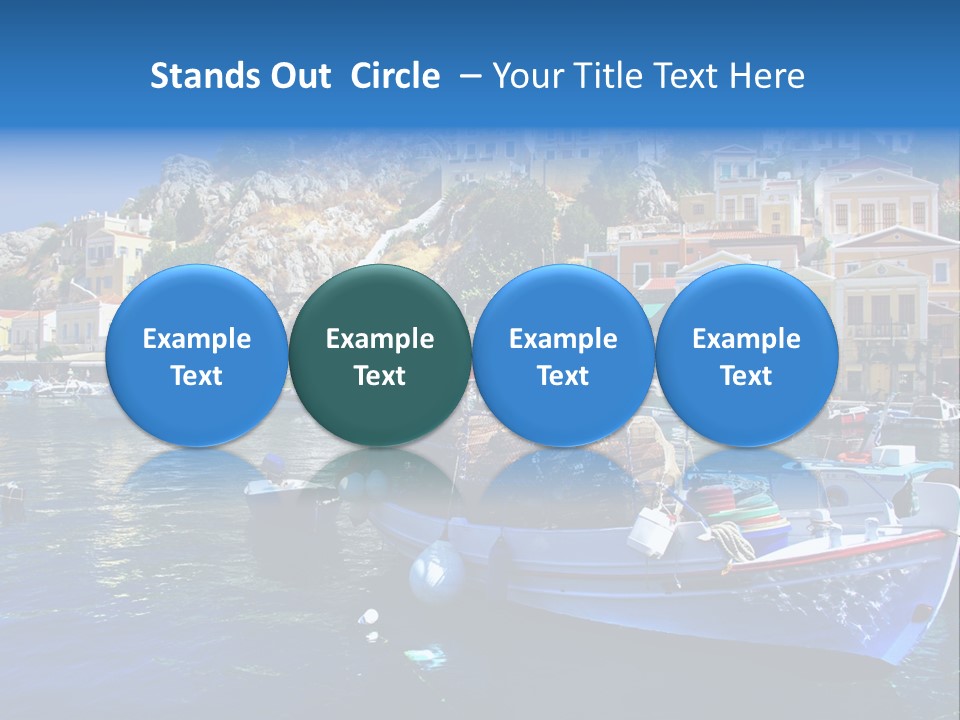 Stands Out Circle – Your Title Text Here

Example Text

Example Text

Example Text

Example Text